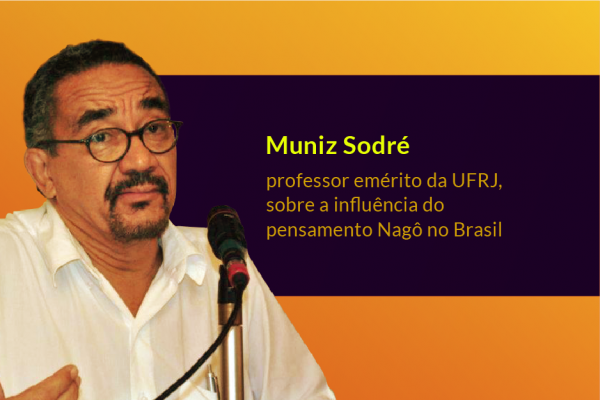 Muniz Sodré

professor emérito da UFRJ, sobre a influência do pensamento Nagô no Brasil